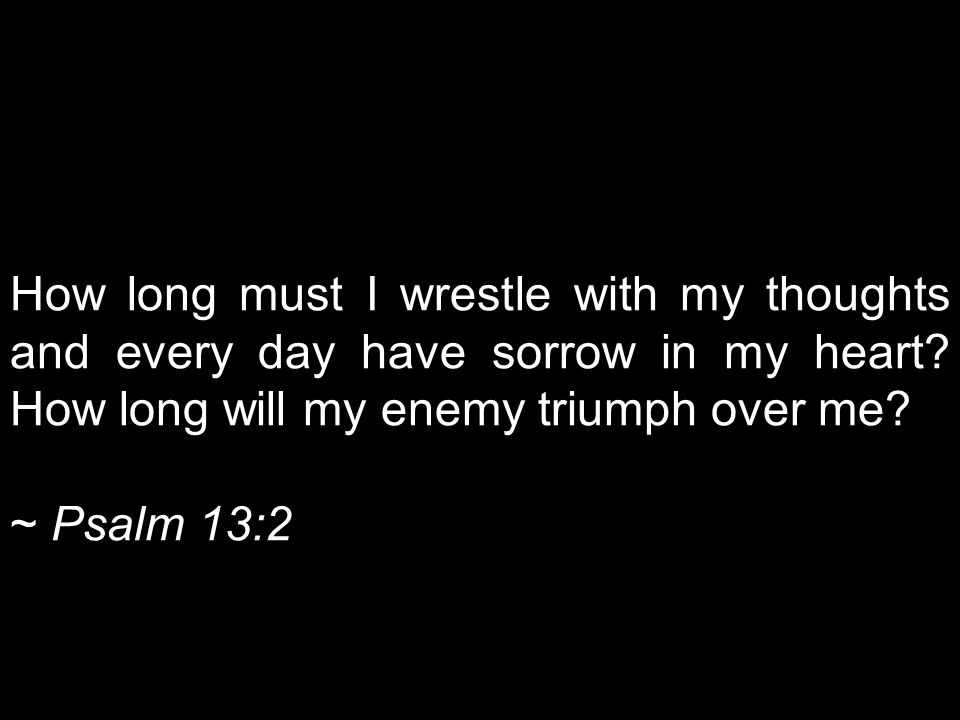 How long must I wrestle with my thoughts and every day have sorrow in my heart? How long will my enemy triumph over me?

~ Psalm 13:2